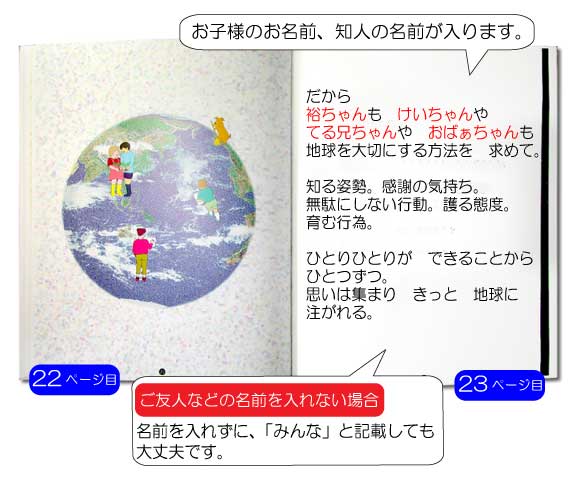 お子様のお名前、知人の名前が入ります。

だから
裕ちゃんも　けいちゃんや
てる兄ちゃんや　おばぁちゃんも
地球を大切にする方法を　求めて。

知る姿勢。感謝の気持ち。
無駄にしない行動。護る態度。
育む行為。

ひとりひとりが　できることから
ひとつずつ。
思いは集まり　きっと　地球に
注がれる。

22ページ目

23ページ目

ご友人などの名前を入れない場合
名前を入れずに、「みんな」と記載しても大丈夫です。